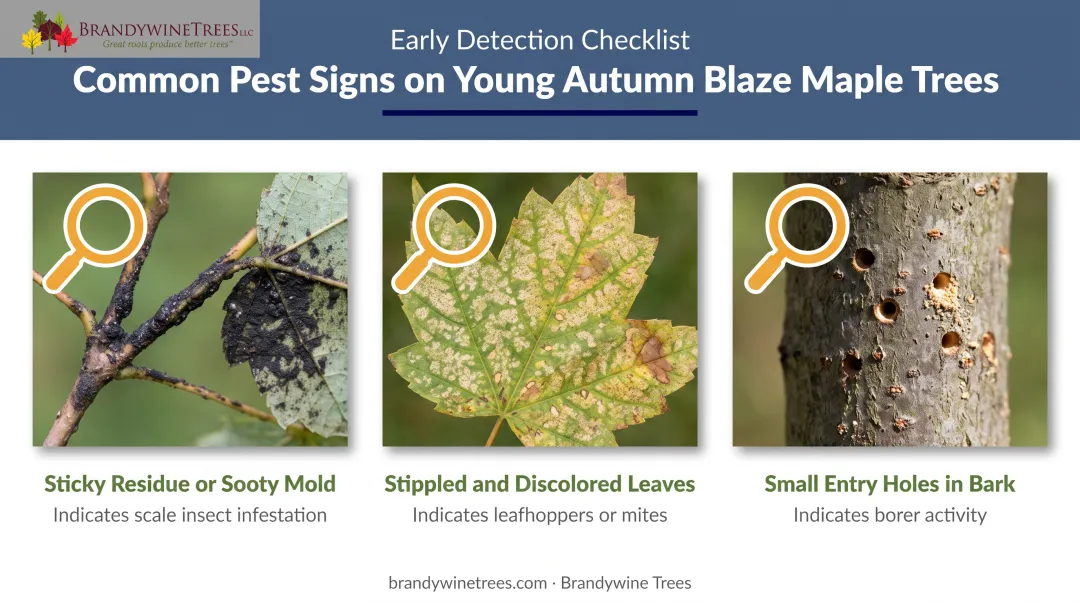 BRANDYWINETREES LLC
Great roots produce better trees™

Early Detection Checklist
Common Pest Signs on Young Autumn Blaze Maple Trees

Sticky Residue or Sooty Mold
Indicates scale insect infestation

Stippled and Discolored Leaves
Indicates leafhoppers or mites

Small Entry Holes in Bark
Indicates borer activity

brandywinetrees.com · Brandywine Trees